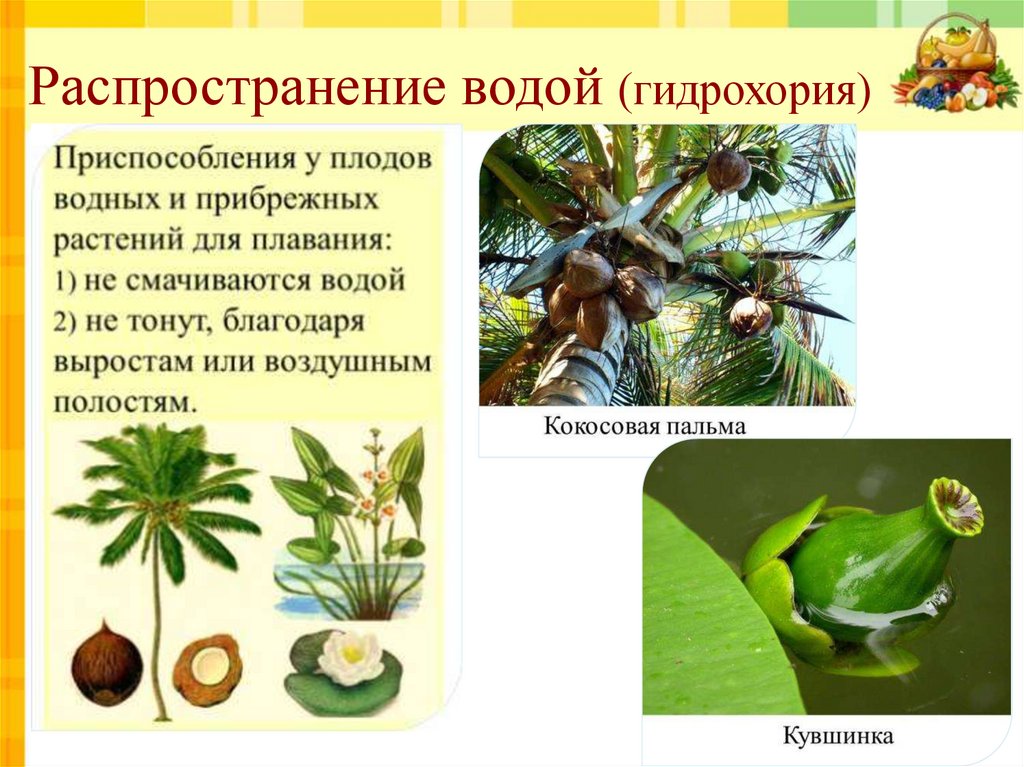 Распространение водой (гидрохория)

Приспособления у плодов водных и прибрежных растений для плавания:
1) не смачиваются водой
2) не тонут, благодаря выростам или воздушным полостям.

Кокосовая пальма

Кувшинка